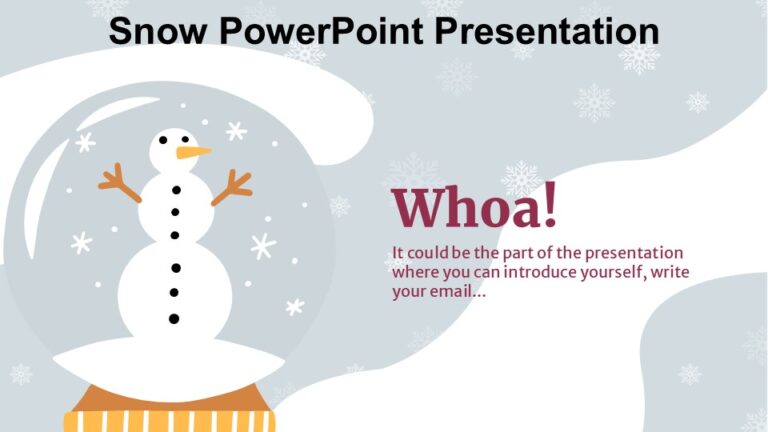 Snow PowerPoint Presentation

Whoa!

It could be the part of the presentation where you can introduce yourself, write your email…